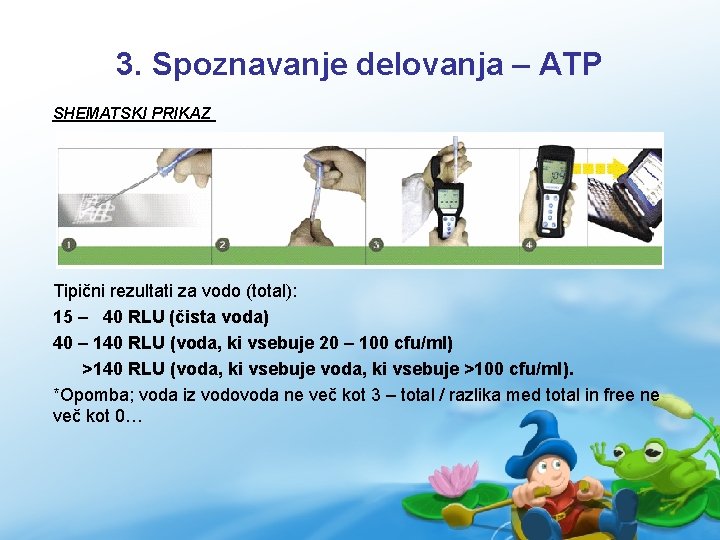 3. Spoznavanje delovanja – ATP

SHEMATSKI PRIKAZ

1 2 3 4

Tipični rezultati za vodo (total):
15 – 40 RLU (čista voda)
40 – 140 RLU (voda, ki vsebuje 20 – 100 cfu/ml)
>140 RLU (voda, ki vsebuje voda, ki vsebuje >100 cfu/ml).
*Opomba; voda iz vodovoda ne več kot 3 – total / razlika med total in free ne več kot 0…